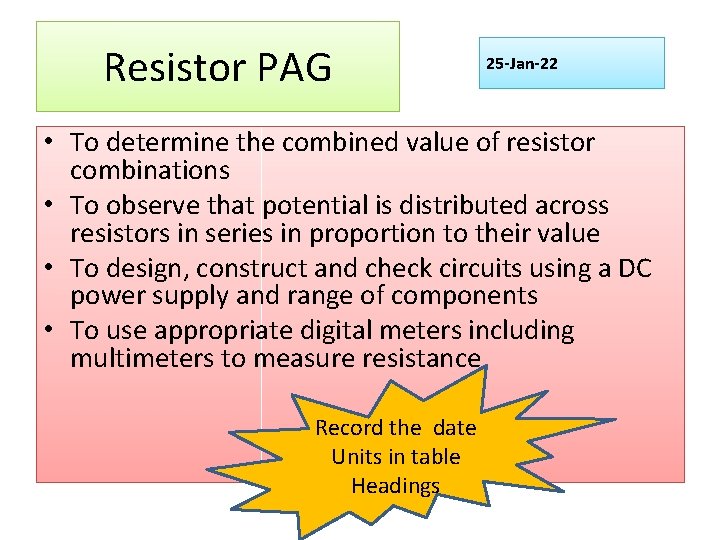 Resistor PAG

25-Jan-22

• To determine the combined value of resistor combinations
• To observe that potential is distributed across resistors in series in proportion to their value
• To design, construct and check circuits using a DC power supply and range of components
• To use appropriate digital meters including multimeters to measure resistance

Record the date
Units in table
Headings